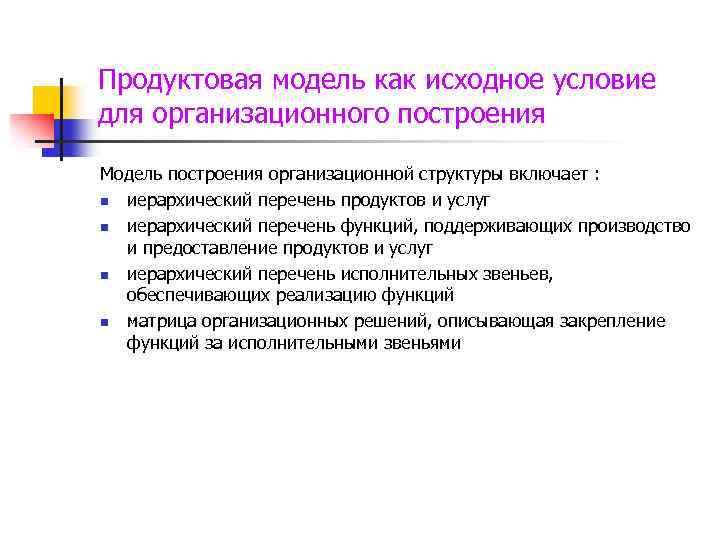 Продуктовая модель как исходное условие для организационного построения

Модель построения организационной структуры включает :

- иерархический перечень продуктов и услуг
- иерархический перечень функций, поддерживающих производство и предоставление продуктов и услуг
- иерархический перечень исполнительных звеньев, обеспечивающих реализацию функций
- матрица организационных решений, описывающая закрепление функций за исполнительными звеньями